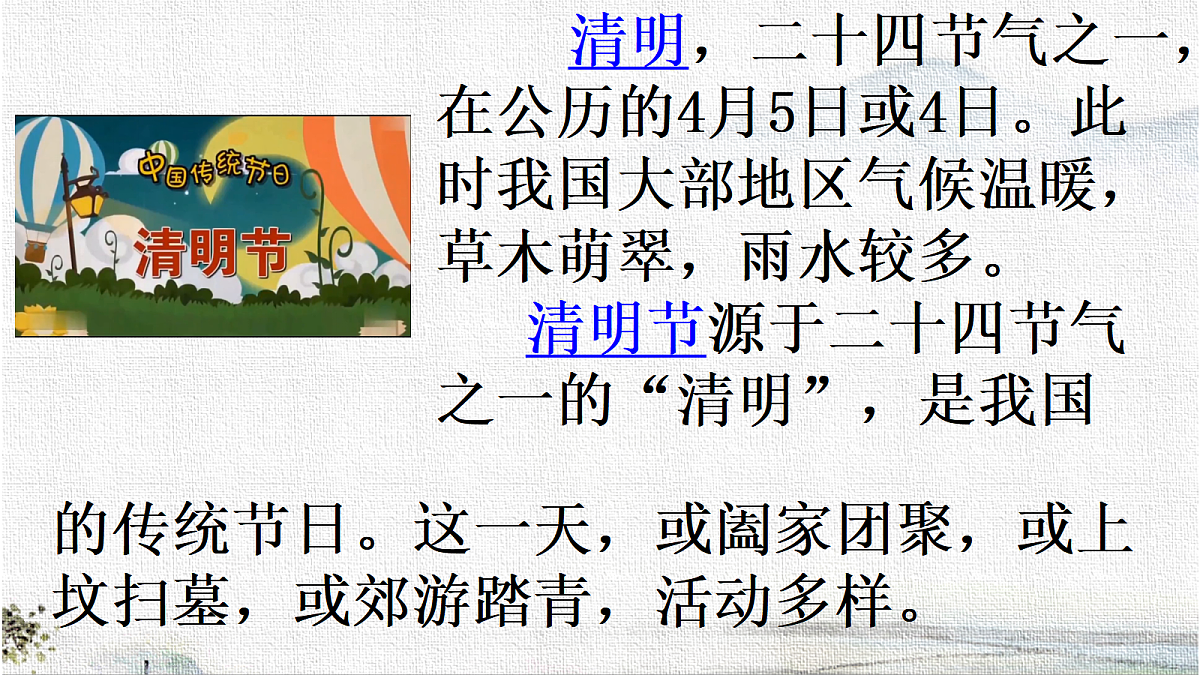 中国传统节日

清明节

清明，二十四节气之一，在公历的4月5日或4日。此时我国大部地区气候温暖，草木萌翠，雨水较多。

清明节源于二十四节气之一的“清明”，是我国的传统节日。这一天，或阖家团聚，或上坟扫墓，或郊游踏青，活动多样。